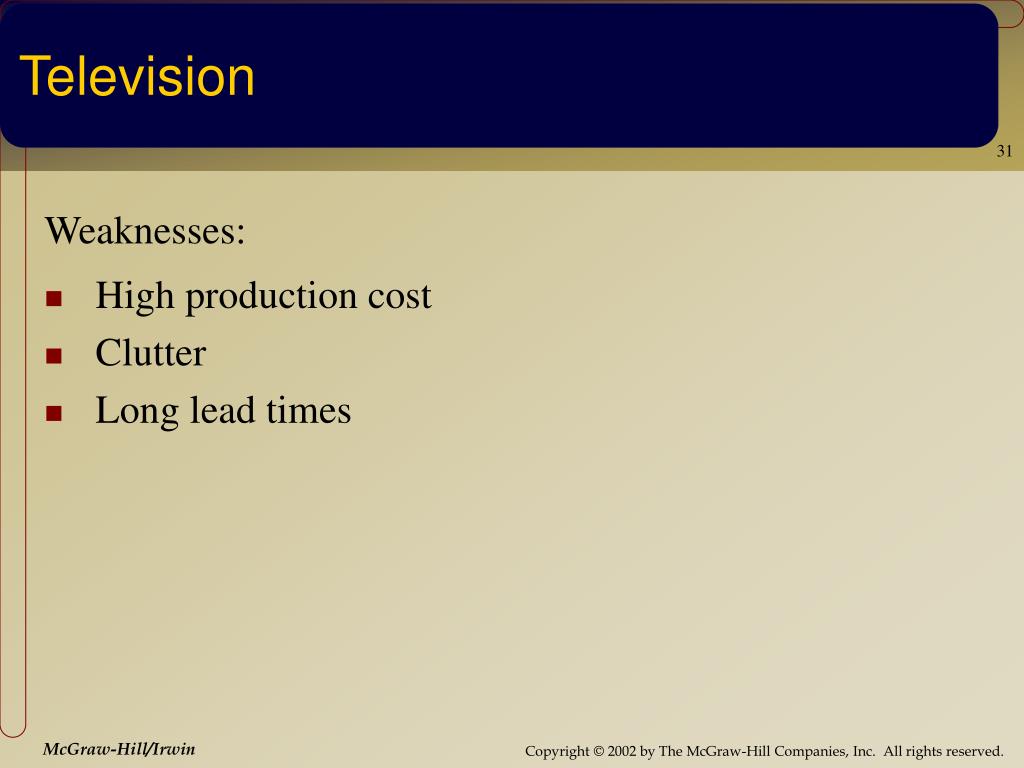 Television

31

Weaknesses:

- High production cost
- Clutter
- Long lead times

McGraw-Hill/Irwin

Copyright © 2002 by The McGraw-Hill Companies, Inc. All rights reserved.